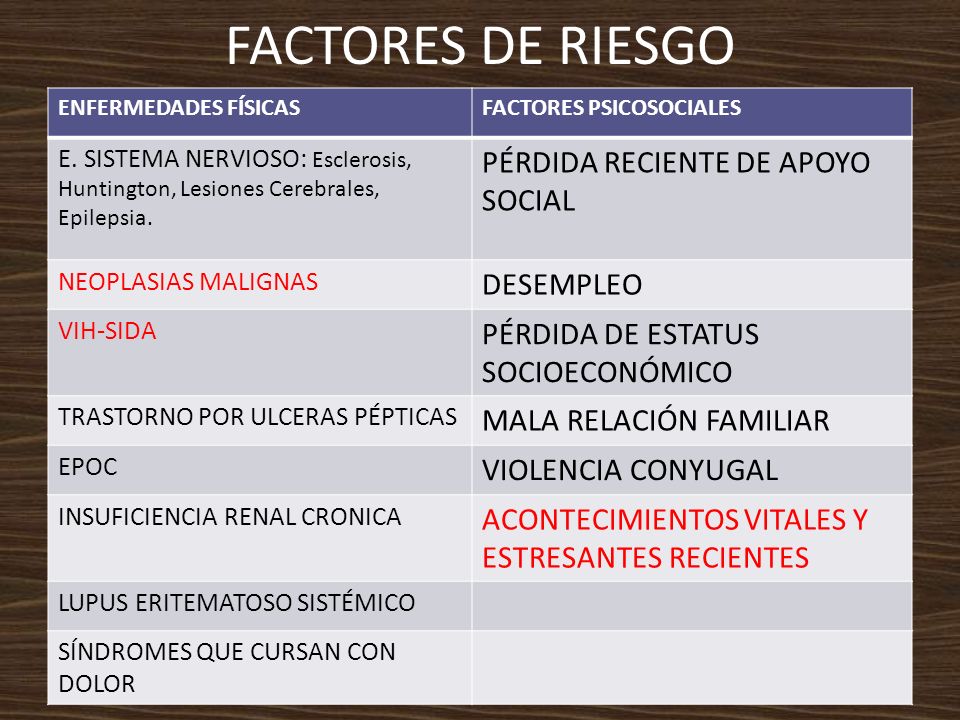 FACTORES DE RIESGO

| ENFERMEDADES FÍSICAS | FACTORES PSICOSOCIALES |
|---|---|
| E. SISTEMA NERVIOSO: Esclerosis, Huntington, Lesiones Cerebrales, Epilepsia. | PÉRDIDA RECIENTE DE APOYO SOCIAL |
| NEOPLASIAS MALIGNAS | DESEMPLEO |
| VIH-SIDA | PÉRDIDA DE ESTATUS SOCIOECONÓMICO |
| TRASTORNO POR ULCERAS PÉPTICAS | MALA RELACIÓN FAMILIAR |
| EPOC | VIOLENCIA CONYUGAL |
| INSUFICIENCIA RENAL CRONICA | ACONTECIMIENTOS VITALES Y ESTRESANTES RECIENTES |
| LUPUS ERITEMATOSO SISTÉMICO | |
| SÍNDROMES QUE CURSAN CON DOLOR | |